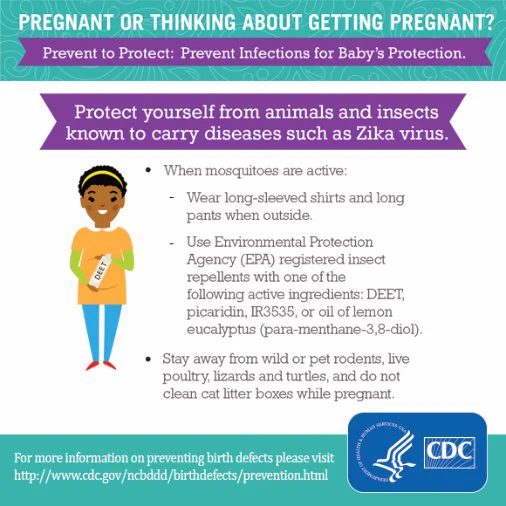 PREGNANT OR THINKING ABOUT GETTING PREGNANT?

Prevent to Protect: Prevent Infections for Baby's Protection.

Protect yourself from animals and insects known to carry diseases such as Zika virus.

DEET

• When mosquitoes are active:

- Wear long-sleeved shirts and long pants when outside.

- Use Environmental Protection Agency (EPA) registered insect repellents with one of the following active ingredients: DEET, picaridin, IR3535, or oil of lemon eucalyptus (para-menthane-3,8-diol).

• Stay away from wild or pet rodents, live poultry, lizards and turtles, and do not clean cat litter boxes while pregnant.

For more information on preventing birth defects please visit http://www.cdc.gov/ncbddd/birthdefects/prevention.html

DEPARTMENT OF HEALTH & HUMAN SERVICES USA

CDC